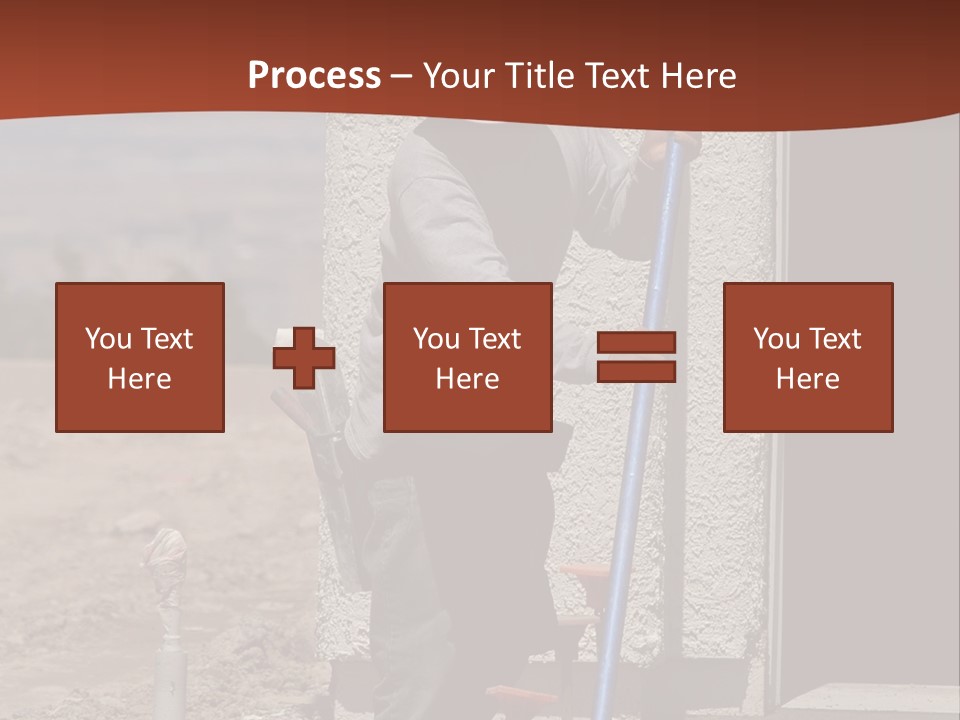 Process – Your Title Text Here

You Text Here

You Text Here

You Text Here